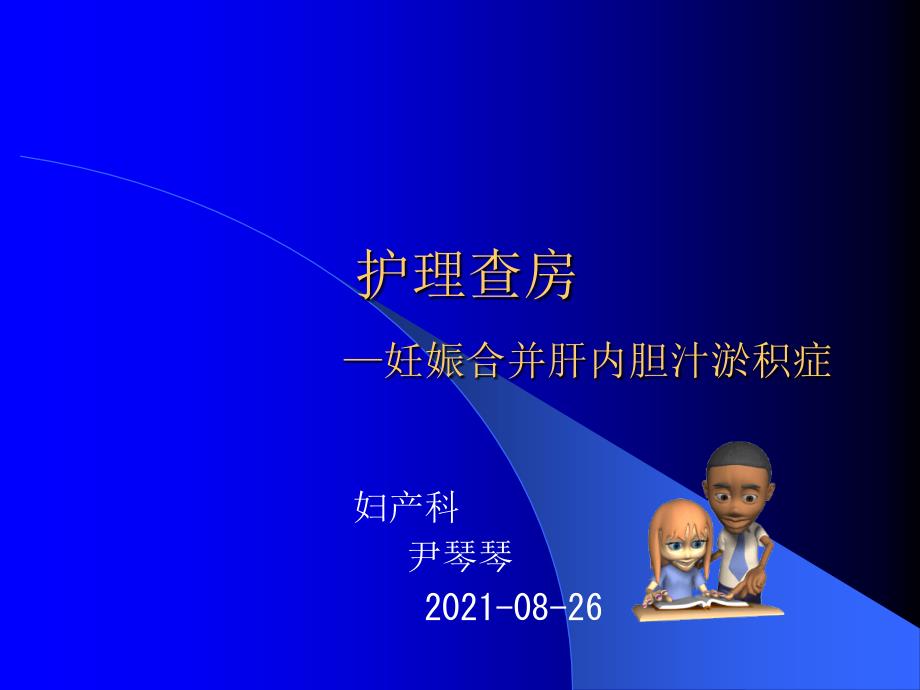 护理查房

—妊娠合并肝内胆汁淤积症

妇产科

尹琴琴

2021-08-26